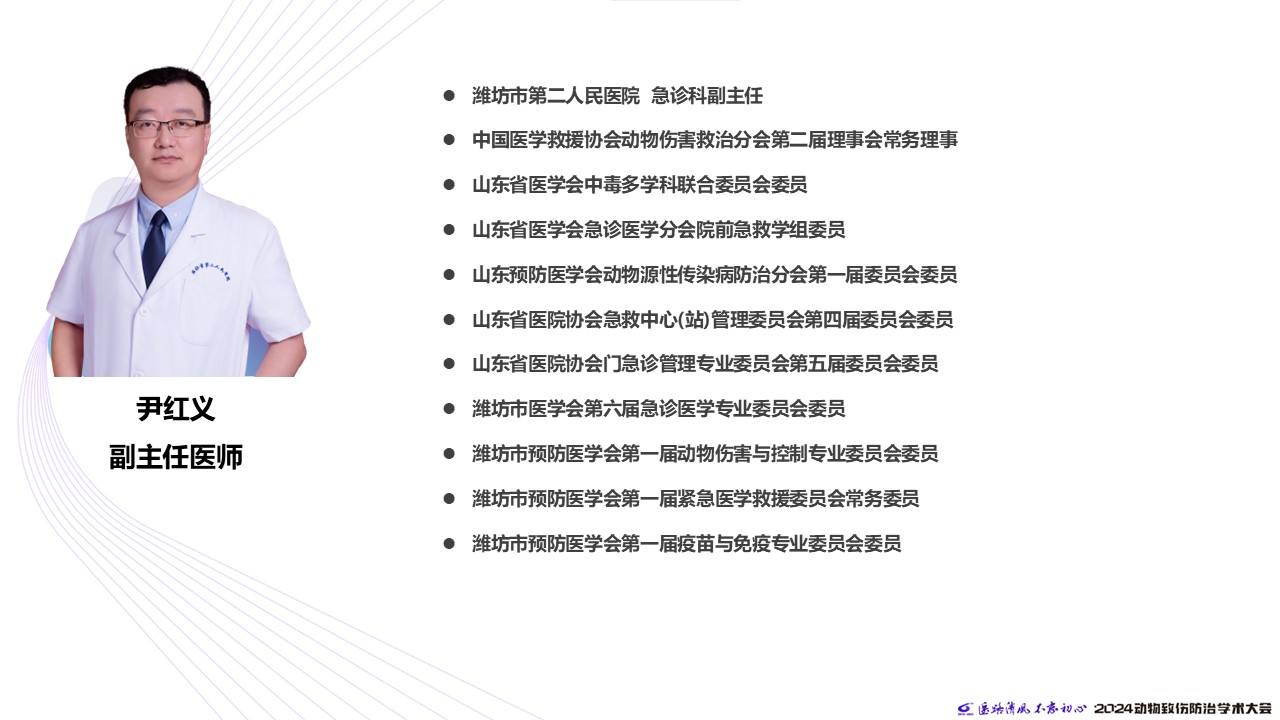 尹红义
副主任医师

● 潍坊市第二人民医院 急诊科副主任
● 中国医学救援协会动物伤害救治分会第二届理事会常务理事
● 山东省医学会中毒多学科联合委员会委员
● 山东省医学会急诊医学分会院前急救学组委员
● 山东预防医学会动物源性传染病防治分会第一届委员会委员
● 山东省医院协会急救中心(站)管理委员会第四届委员会委员
● 山东省医院协会门急诊管理专业委员会第五届委员会委员
● 潍坊市医学会第六届急诊医学专业委员会委员
● 潍坊市预防医学会第一届动物伤害与控制专业委员会委员
● 潍坊市预防医学会第一届紧急医学救援委员会常务委员
● 潍坊市预防医学会第一届疫苗与免疫专业委员会委员

医路清风 不忘初心 2024动物致伤防治学术大会